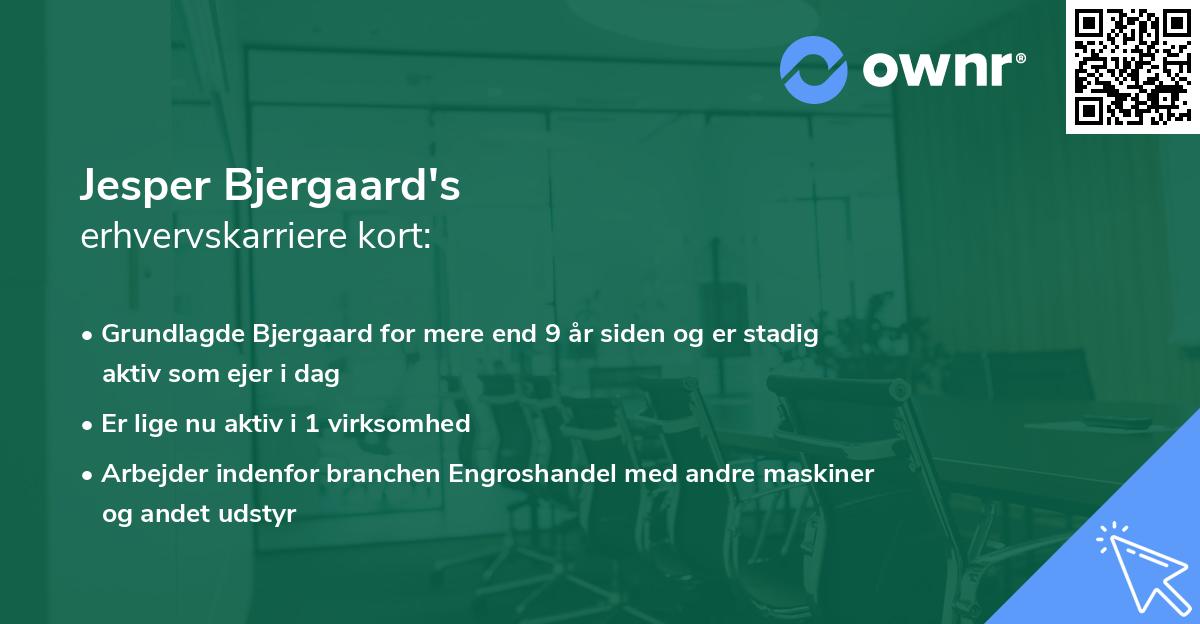 ownr®

Jesper Bjergaard's
erhvervskarriere kort:

• Grundlagde Bjergaard for mere end 9 år siden og er stadig aktiv som ejer i dag
• Er lige nu aktiv i 1 virksomhed
• Arbejder indenfor branchen Engroshandel med andre maskiner og andet udstyr